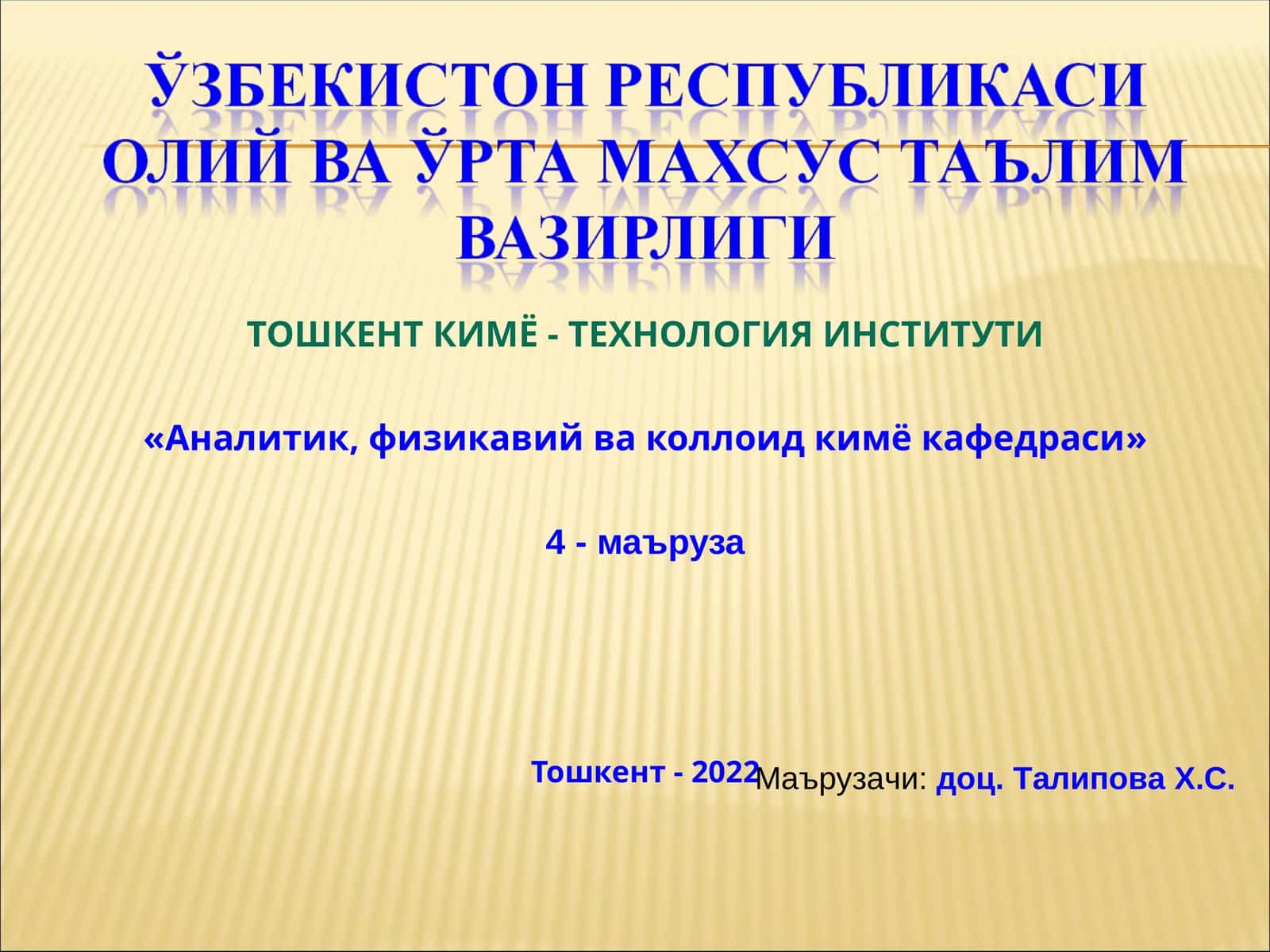 ЎЗБЕКИСТОН РЕСПУБЛИКАСИ ОЛИЙ ВА ЎРТА МАХСУС ТАЪЛИМ ВАЗИРЛИГИ

ТОШКЕНТ КИМЁ - ТЕХНОЛОГИЯ ИНСТИТУТИ

«Аналитик, физикавий ва коллоид кимё кафедраси»

4 - маъруза

Тошкент - 2022

Маърузачи: доц. Талипова Х.С.